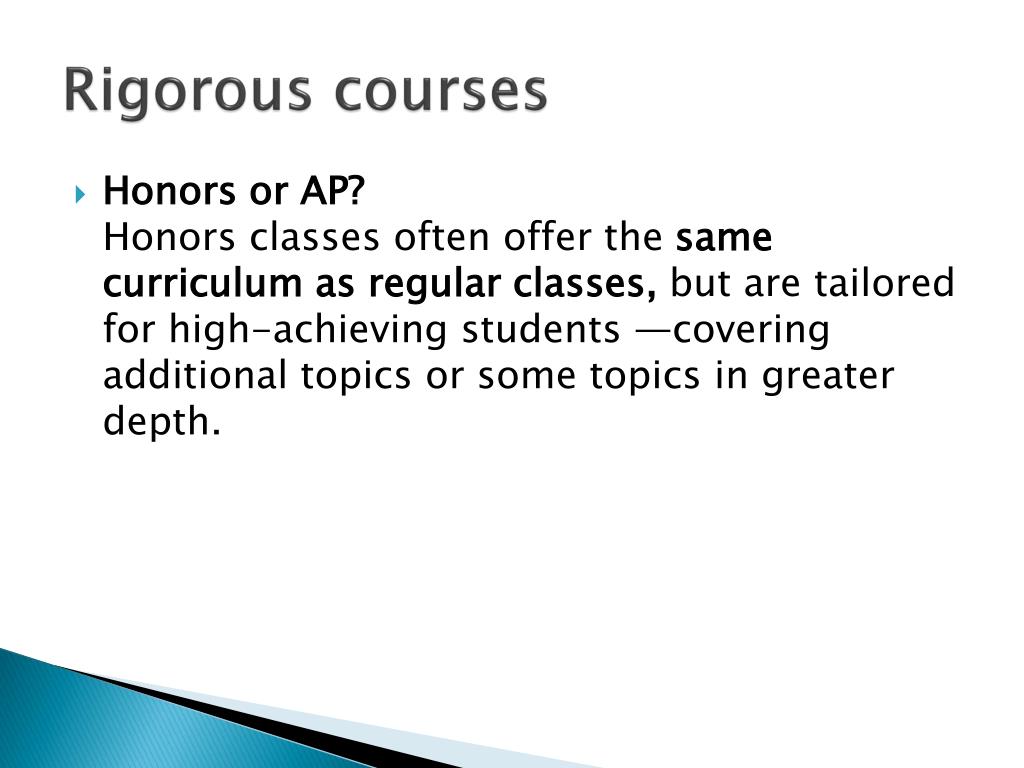 Rigorous courses

Honors or AP?
Honors classes often offer the same curriculum as regular classes, but are tailored for high-achieving students —covering additional topics or some topics in greater depth.